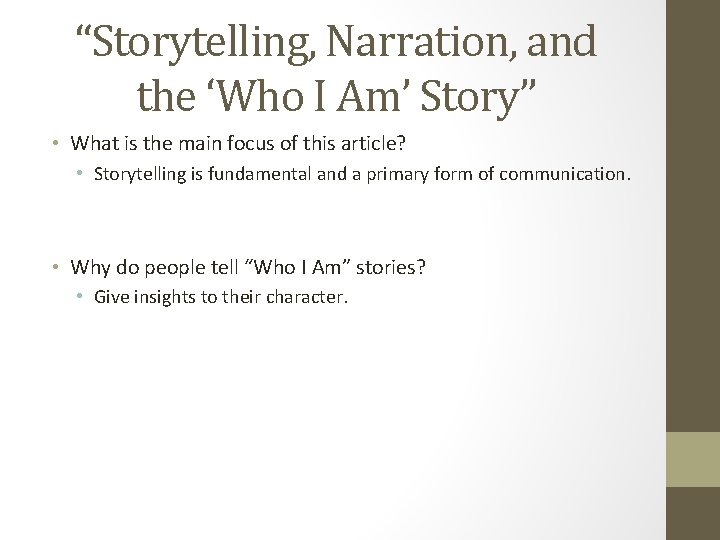 “Storytelling, Narration, and the ‘Who I Am’ Story”

• What is the main focus of this article?
  • Storytelling is fundamental and a primary form of communication.

• Why do people tell “Who I Am” stories?
  • Give insights to their character.